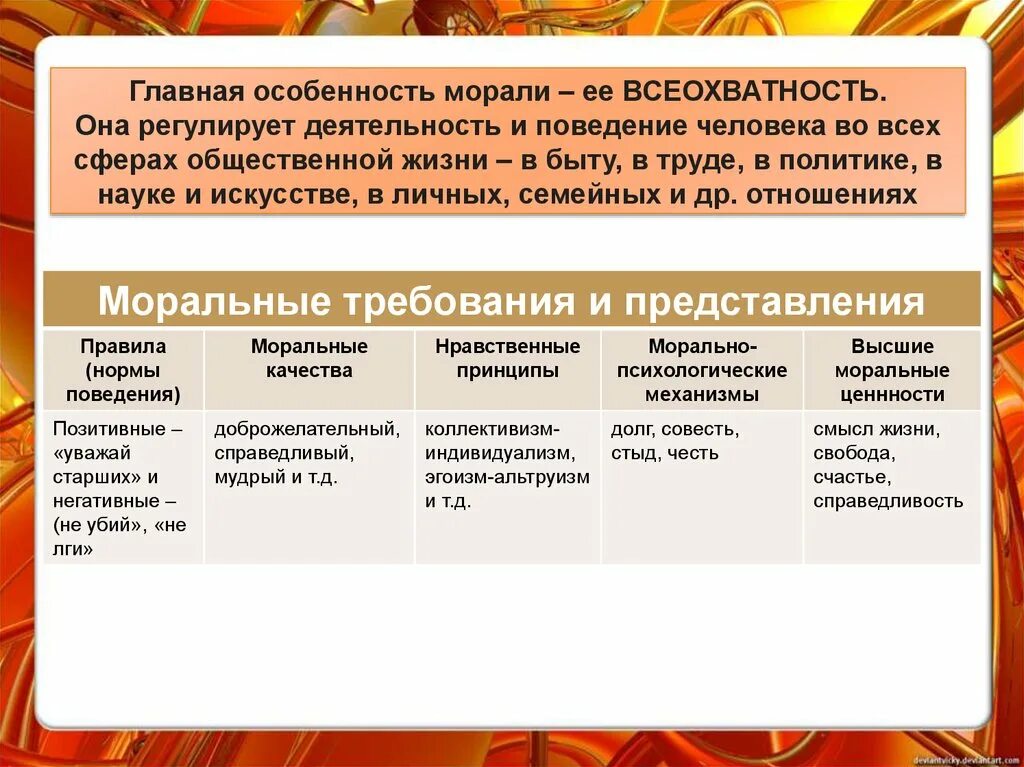 Главная особенность морали – ее ВСЕОХВАТНОСТЬ. Она регулирует деятельность и поведение человека во всех сферах общественной жизни – в быту, в труде, в политике, в науке и искусстве, в личных, семейных и др. отношениях

Моральные требования и представления

| Правила (нормы поведения) | Моральные качества | Нравственные принципы | Морально-психологические механизмы | Высшие моральные ценности |
|---|---|---|---|---|
| Позитивные – «уважай старших» и негативные – (не убий», «не лги» | доброжелательный, справедливый, мудрый и т.д. | коллективизм-индивидуализм, эгоизм-альтруизм и т.д. | долг, совесть, стыд, честь | смысл жизни, свобода, счастье, справедливость |

deviantvicky.deviantart.com